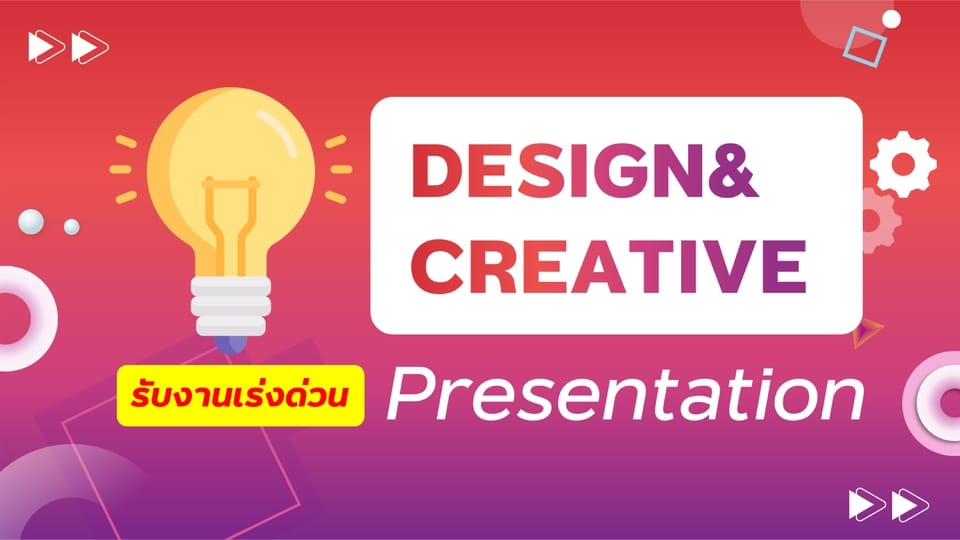 DESIGN&
CREATIVE

รับงานเร่งด่วน

Presentation